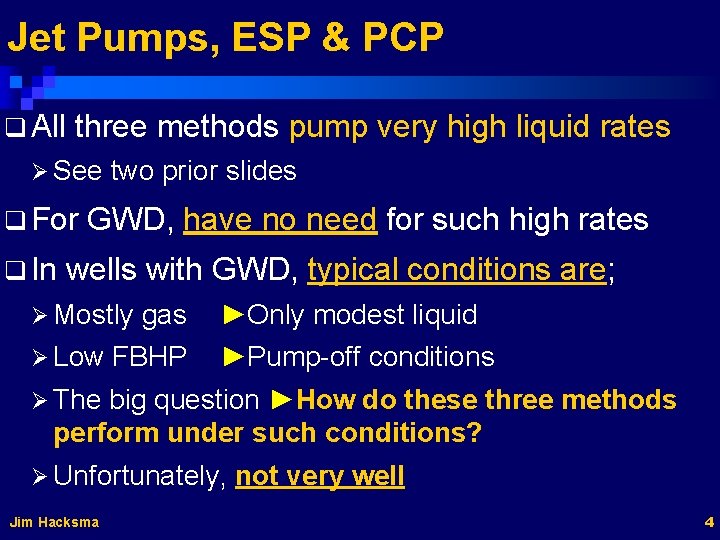 Jet Pumps, ESP & PCP

❑ All three methods pump very high liquid rates

➢ See two prior slides

❑ For GWD, have no need for such high rates

❑ In wells with GWD, typical conditions are;

➢ Mostly gas ►Only modest liquid

➢ Low FBHP ►Pump-off conditions

➢ The big question ►How do these three methods perform under such conditions?

➢ Unfortunately, not very well

Jim Hacksma

4